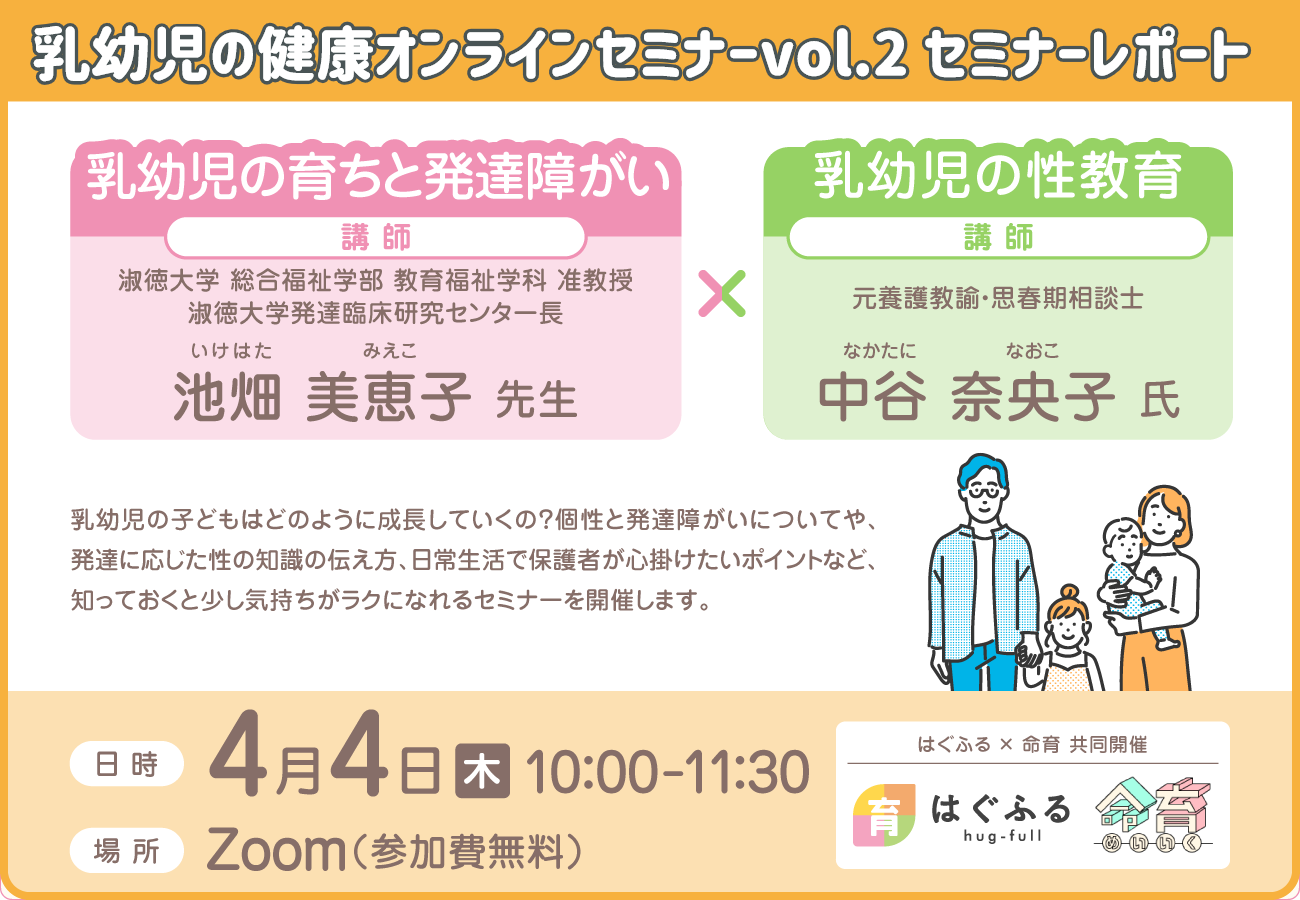 乳幼児の健康オンラインセミナーvol.2 セミナーレポート

乳幼児の育ちと発達障がい

講師

淑徳大学 総合福祉学部 教育福祉学科 准教授
淑徳大学発達臨床研究センター長

いけはた みえこ
池畑 美恵子 先生

×

乳幼児の性教育

講師

元養護教諭・思春期相談士

なかたに なおこ
中谷 奈央子 氏

乳幼児の子どもはどのように成長していくの?個性と発達障がいについてや、発達に応じた性の知識の伝え方、日常生活で保護者が心掛けたいポイントなど、知っておくと少し気持ちがラクになれるセミナーを開催します。

日時 4月4日 木 10:00-11:30

場所 Zoom(参加費無料)

はぐふる × 命育 共同開催

育 はぐふる hug-full

命育 めいいく